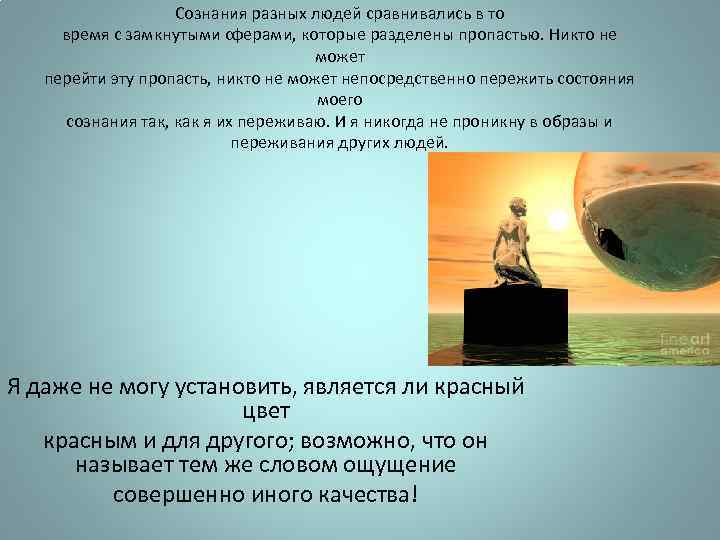 Сознания разных людей сравнивались в то время с замкнутыми сферами, которые разделены пропастью. Никто не может перейти эту пропасть, никто не может непосредственно пережить состояния моего сознания так, как я их переживаю. И я никогда не проникну в образы и переживания других людей.

fine art america

Я даже не могу установить, является ли красный цвет красным и для другого; возможно, что он называет тем же словом ощущение совершенно иного качества!